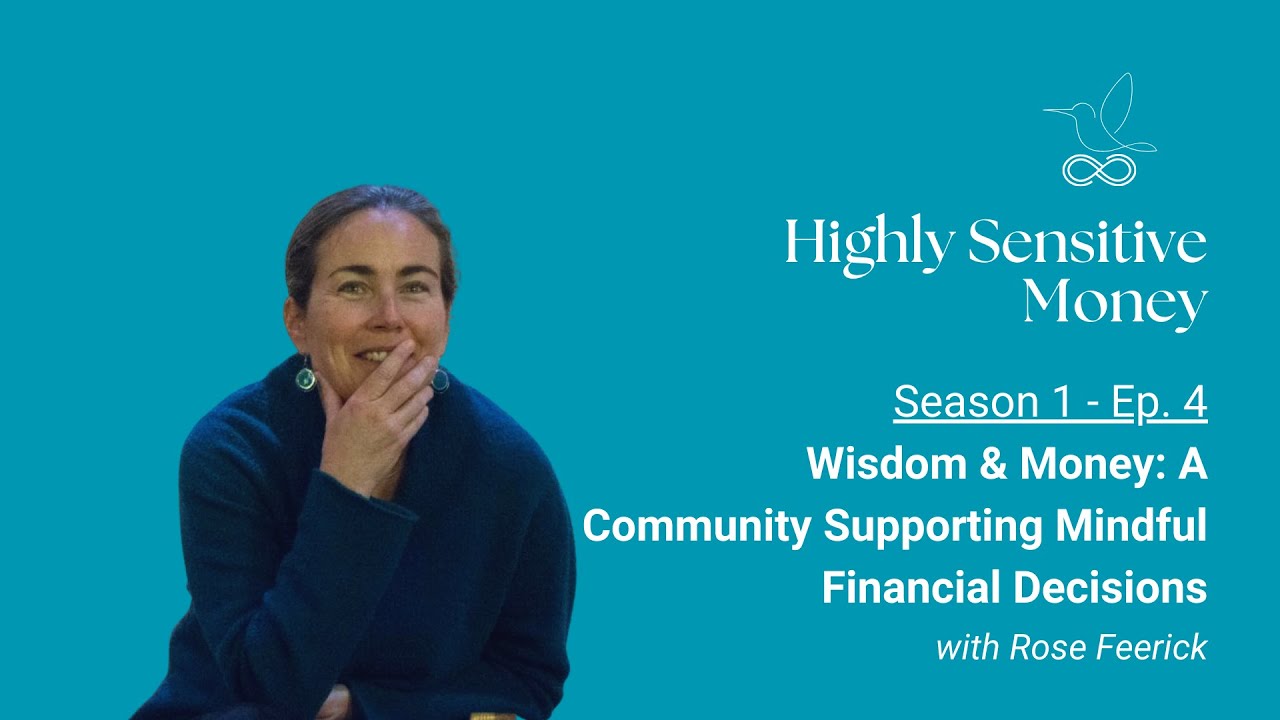 Highly Sensitive Money

Season 1 - Ep. 4

Wisdom & Money: A Community Supporting Mindful Financial Decisions

with Rose Feerick